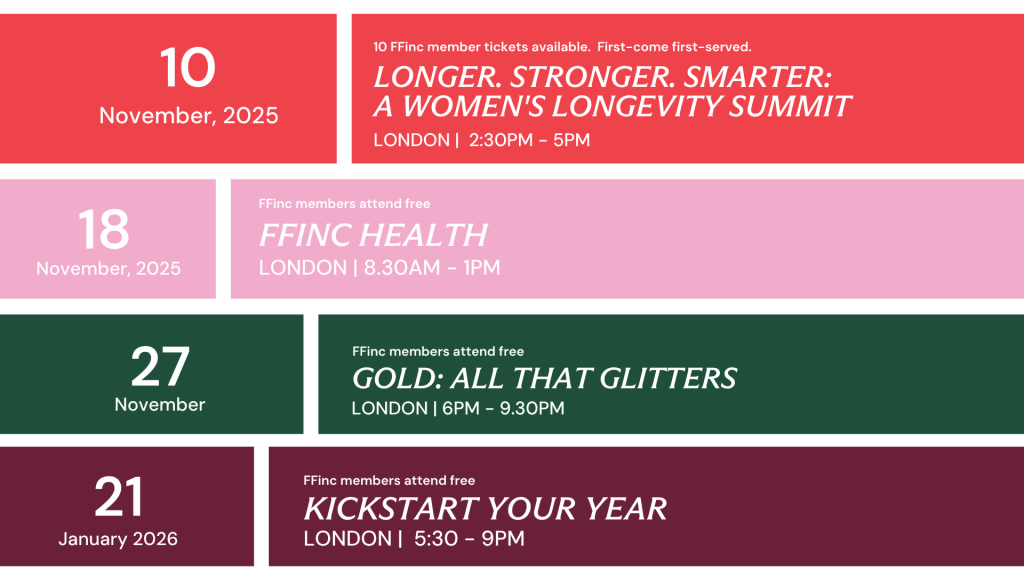 10
November, 2025

10 FFinc member tickets available. First-come first-served.
LONGER. STRONGER. SMARTER: A WOMEN'S LONGEVITY SUMMIT
LONDON | 2:30PM - 5PM

18
November, 2025

FFinc members attend free
FFINC HEALTH
LONDON | 8.30AM - 1PM

27
November

FFinc members attend free
GOLD: ALL THAT GLITTERS
LONDON | 6PM - 9.30PM

21
January 2026

FFinc members attend free
KICKSTART YOUR YEAR
LONDON | 5:30 - 9PM